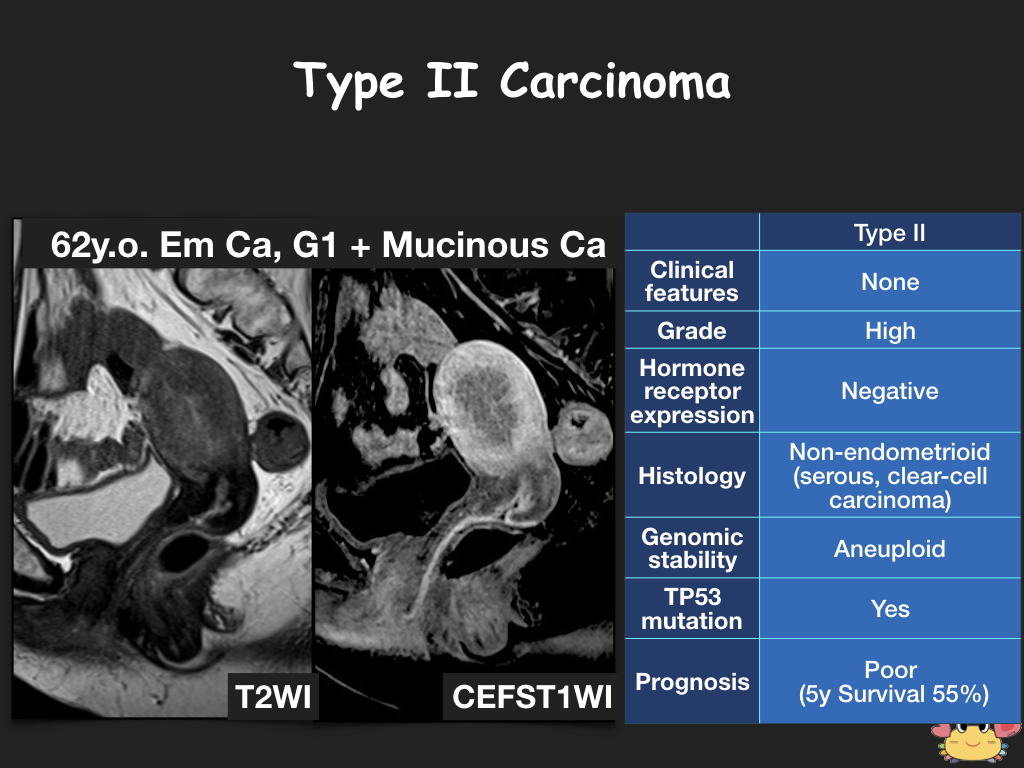 Type II Carcinoma

62y.o. Em Ca, G1 + Mucinous Ca

T2WI

CEFST1WI

| | Type II |
|---|---|
| Clinical features | None |
| Grade | High |
| Hormone receptor expression | Negative |
| Histology | Non-endometrioid (serous, clear-cell carcinoma) |
| Genomic stability | Aneuploid |
| TP53 mutation | Yes |
| Prognosis | Poor (5y Survival 55%) |